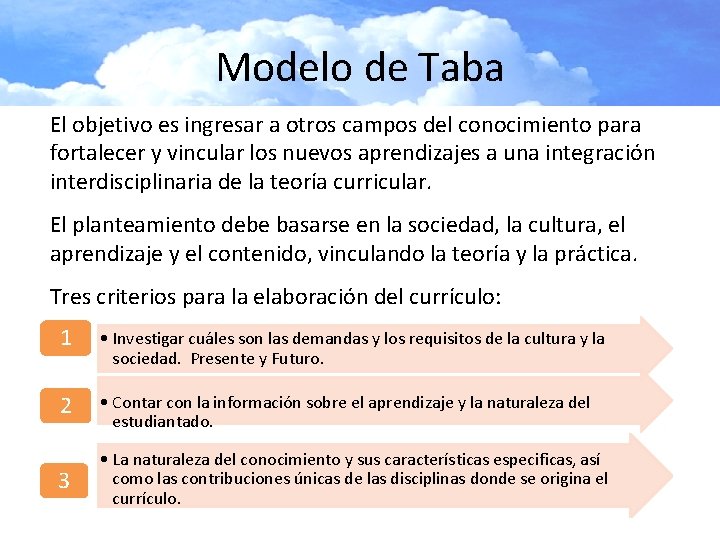 Modelo de Taba

El objetivo es ingresar a otros campos del conocimiento para fortalecer y vincular los nuevos aprendizajes a una integración interdisciplinaria de la teoría curricular.

El planteamiento debe basarse en la sociedad, la cultura, el aprendizaje y el contenido, vinculando la teoría y la práctica.

Tres criterios para la elaboración del currículo:

1

• Investigar cuáles son las demandas y los requisitos de la cultura y la sociedad. Presente y Futuro.

2

• Contar con la información sobre el aprendizaje y la naturaleza del estudiantado.

3

• La naturaleza del conocimiento y sus características especificas, así como las contribuciones únicas de las disciplinas donde se origina el currículo.